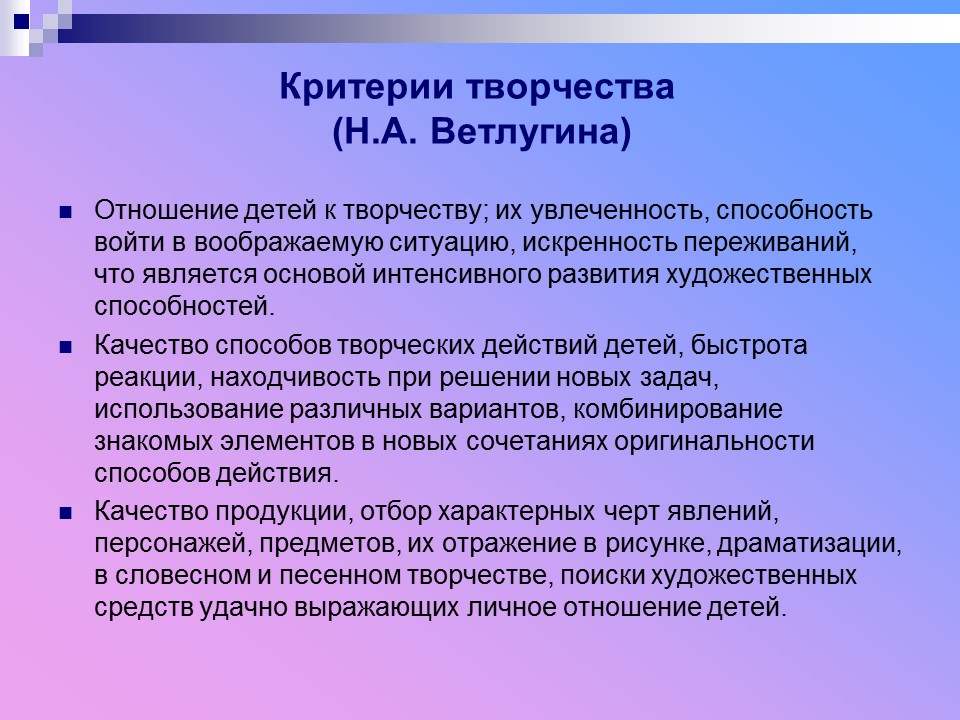 Критерии творчества
(Н.А. Ветлугина)

Отношение детей к творчеству; их увлеченность, способность войти в воображаемую ситуацию, искренность переживаний, что является основой интенсивного развития художественных способностей.

Качество способов творческих действий детей, быстрота реакции, находчивость при решении новых задач, использование различных вариантов, комбинирование знакомых элементов в новых сочетаниях оригинальности способов действия.

Качество продукции, отбор характерных черт явлений, персонажей, предметов, их отражение в рисунке, драматизации, в словесном и песенном творчестве, поиски художественных средств удачно выражающих личное отношение детей.